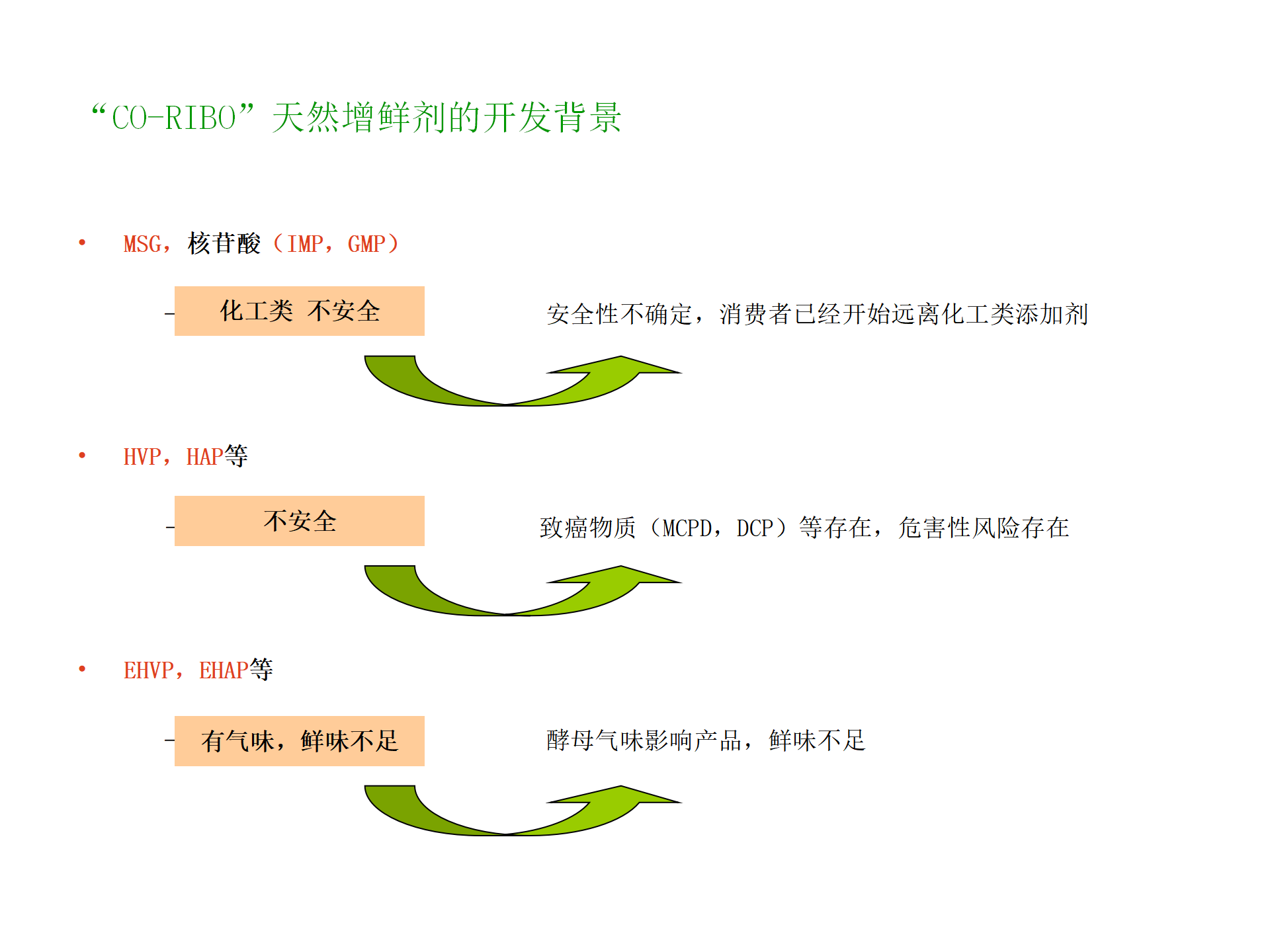 “CO-RIBO”天然增鲜剂的开发背景

• MSG，核苷酸（IMP，GMP）

– 化工类 不安全

安全性不确定，消费者已经开始远离化工类添加剂

• HVP，HAP等

– 不安全

致癌物质（MCPD，DCP）等存在，危害性风险存在

• EHVP，EHAP等

– 有气味，鲜味不足

酵母气味影响产品，鲜味不足